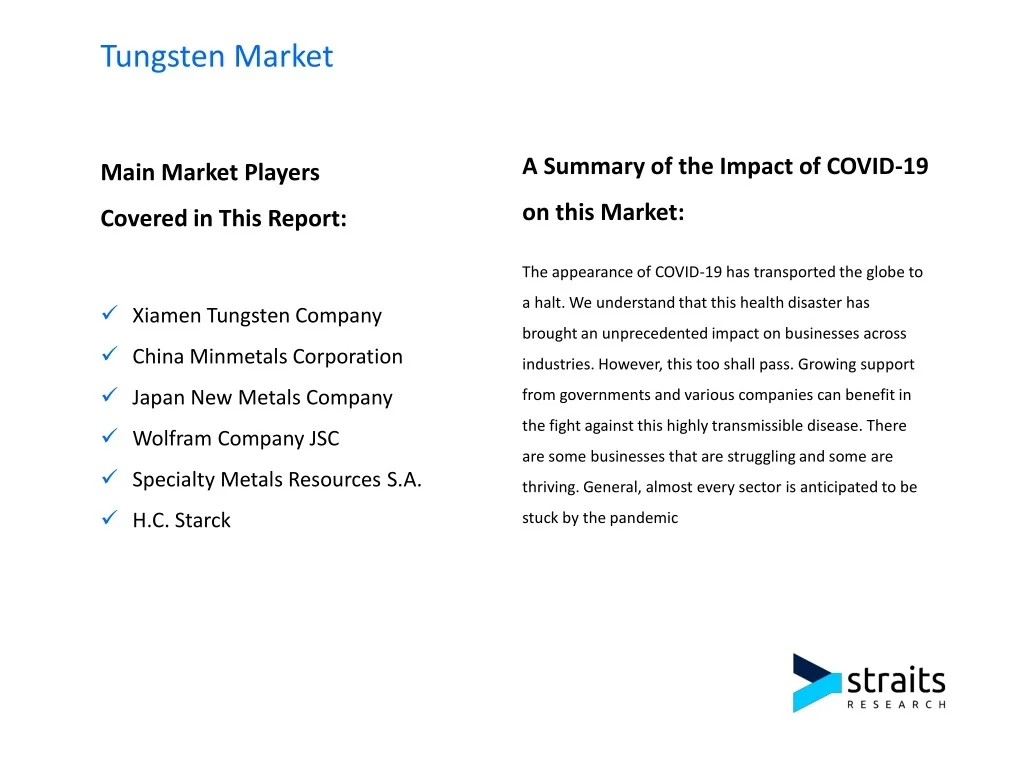 Tungsten Market

Main Market Players Covered in This Report:

✓ Xiamen Tungsten Company
✓ China Minmetals Corporation
✓ Japan New Metals Company
✓ Wolfram Company JSC
✓ Specialty Metals Resources S.A.
✓ H.C. Starck

A Summary of the Impact of COVID-19 on this Market:

The appearance of COVID-19 has transported the globe to a halt. We understand that this health disaster has brought an unprecedented impact on businesses across industries. However, this too shall pass. Growing support from governments and various companies can benefit in the fight against this highly transmissible disease. There are some businesses that are struggling and some are thriving. General, almost every sector is anticipated to be stuck by the pandemic

straits
RESEARCH